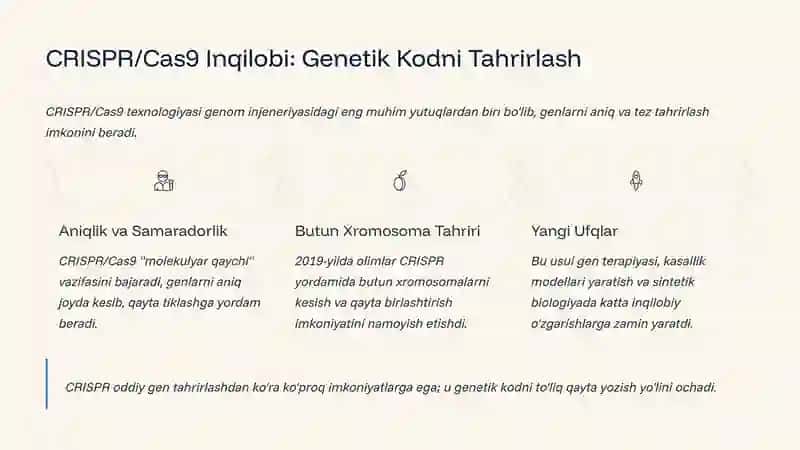 CRISPR/Cas9 Inqilobi: Genetik Kodni Tahrirlash

CRISPR/Cas9 texnologiyasi genom injeneriyasidagi eng muhim yutuqlardan biri bo'lib, genlarni aniq va tez tahrirlash imkonini beradi.

Aniqlik va Samaradorlik

CRISPR/Cas9 "molekulyar qaychi" vazifasini bajaradi, genlarni aniq joyda kesib, qayta tiklashga yordam beradi.

Butun Xromosoma Tahriri

2019-yilda olimlar CRISPR yordamida butun xromosomalarni kesish va qayta birlashtirish imkoniyatini namoyish etishdi.

Yangi Ufqlar

Bu usul gen terapiyasi, kasallik modellari yaratish va sintetik biologiyada katta inqilobiy o'zgarishlarga zamin yaratdi.

CRISPR oddiy gen tahrirlashdan ko'ra ko'proq imkoniyatlarga ega; u genetik kodni to'liq qayta yozish yo'lini ochadi.